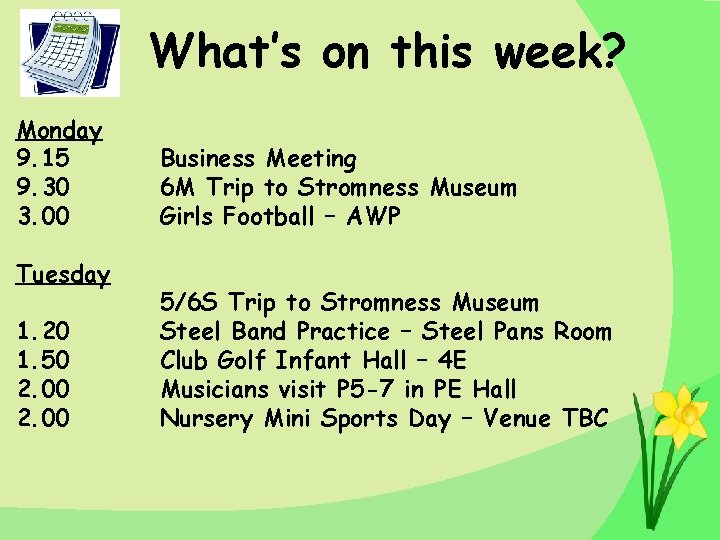 What's on this week?

Monday
9.15 Business Meeting
9.30 6M Trip to Stromness Museum
3.00 Girls Football – AWP

Tuesday
5/6S Trip to Stromness Museum
1.20 Steel Band Practice – Steel Pans Room
1.50 Club Golf Infant Hall – 4E
2.00 Musicians visit P5-7 in PE Hall
2.00 Nursery Mini Sports Day – Venue TBC